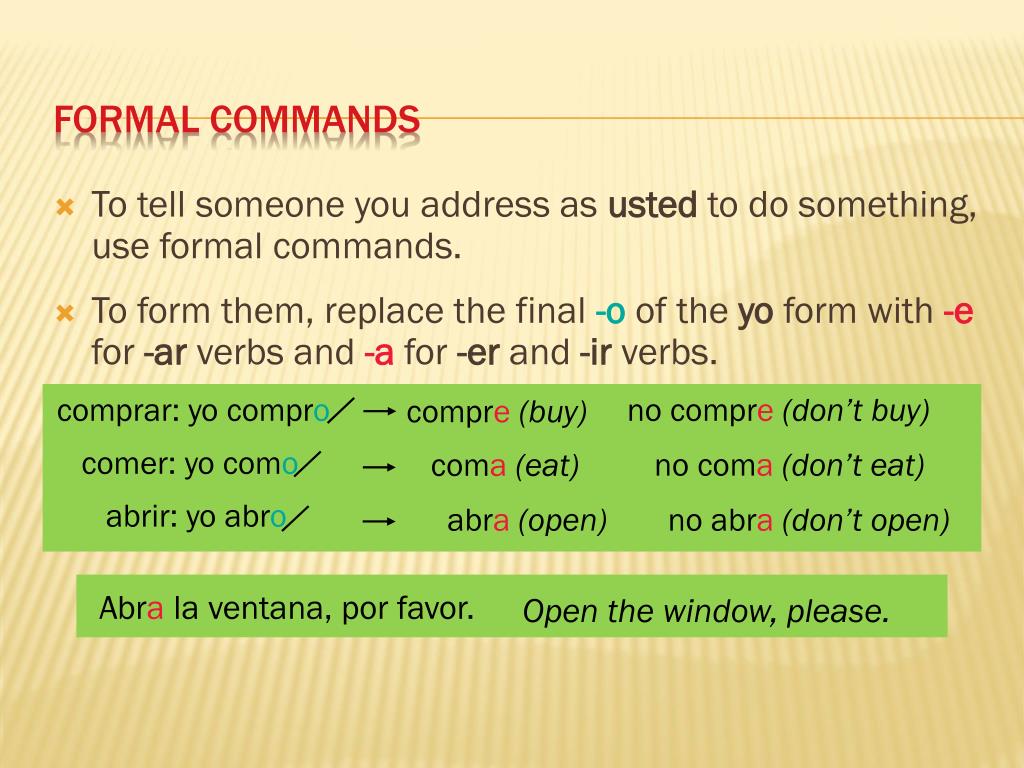 FORMAL COMMANDS

To tell someone you address as usted to do something, use formal commands.

To form them, replace the final -o of the yo form with -e for -ar verbs and -a for -er and -ir verbs.

comprar: yo compro → compre (buy) no compre (don't buy)
comer: yo como → coma (eat) no coma (don't eat)
abrir: yo abro → abra (open) no abra (don't open)

Abra la ventana, por favor. Open the window, please.